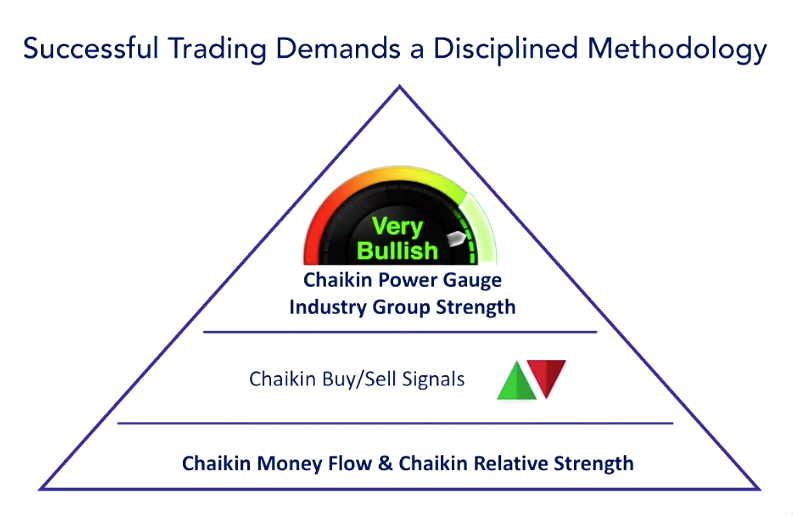 Successful Trading Demands a Disciplined Methodology

Very Bullish

Chaikin Power Gauge
Industry Group Strength

Chaikin Buy/Sell Signals

Chaikin Money Flow & Chaikin Relative Strength